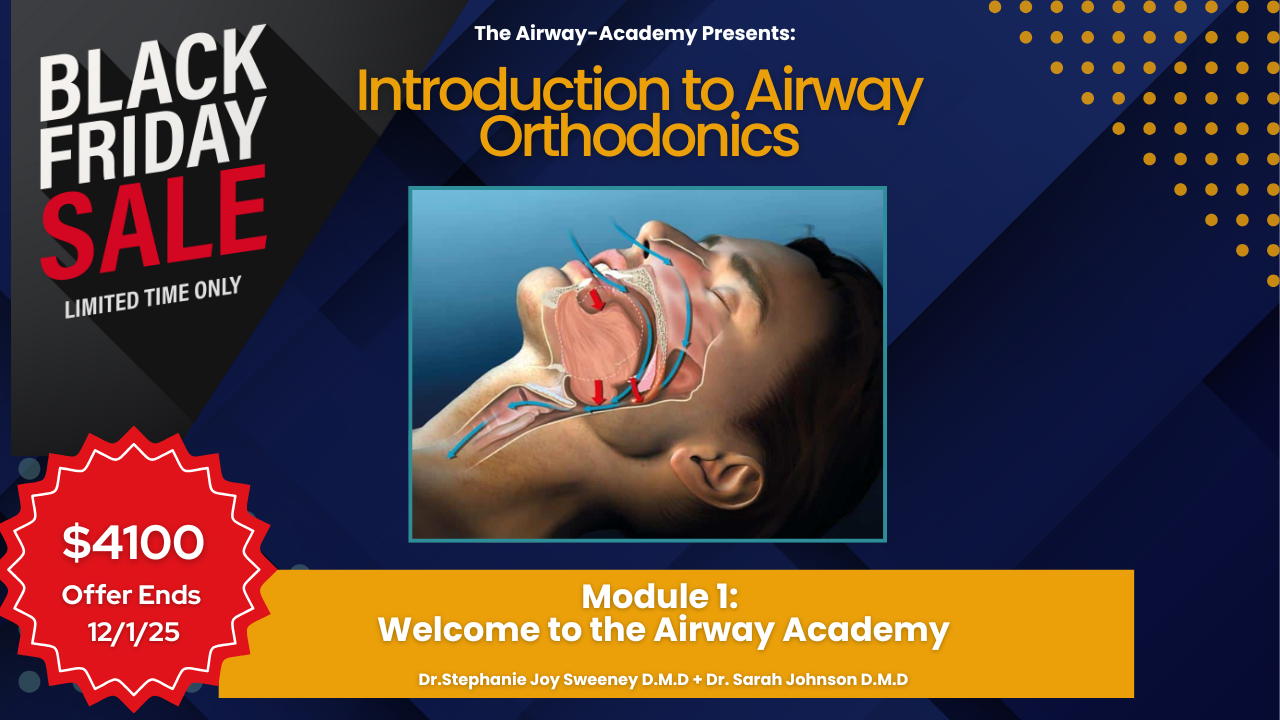 BLACK FRIDAY SALE
LIMITED TIME ONLY

The Airway-Academy Presents:

Introduction to Airway Orthodonics

$4100
Offer Ends
12/1/25

Module 1:
Welcome to the Airway Academy

Dr.Stephanie Joy Sweeney D.M.D + Dr. Sarah Johnson D.M.D